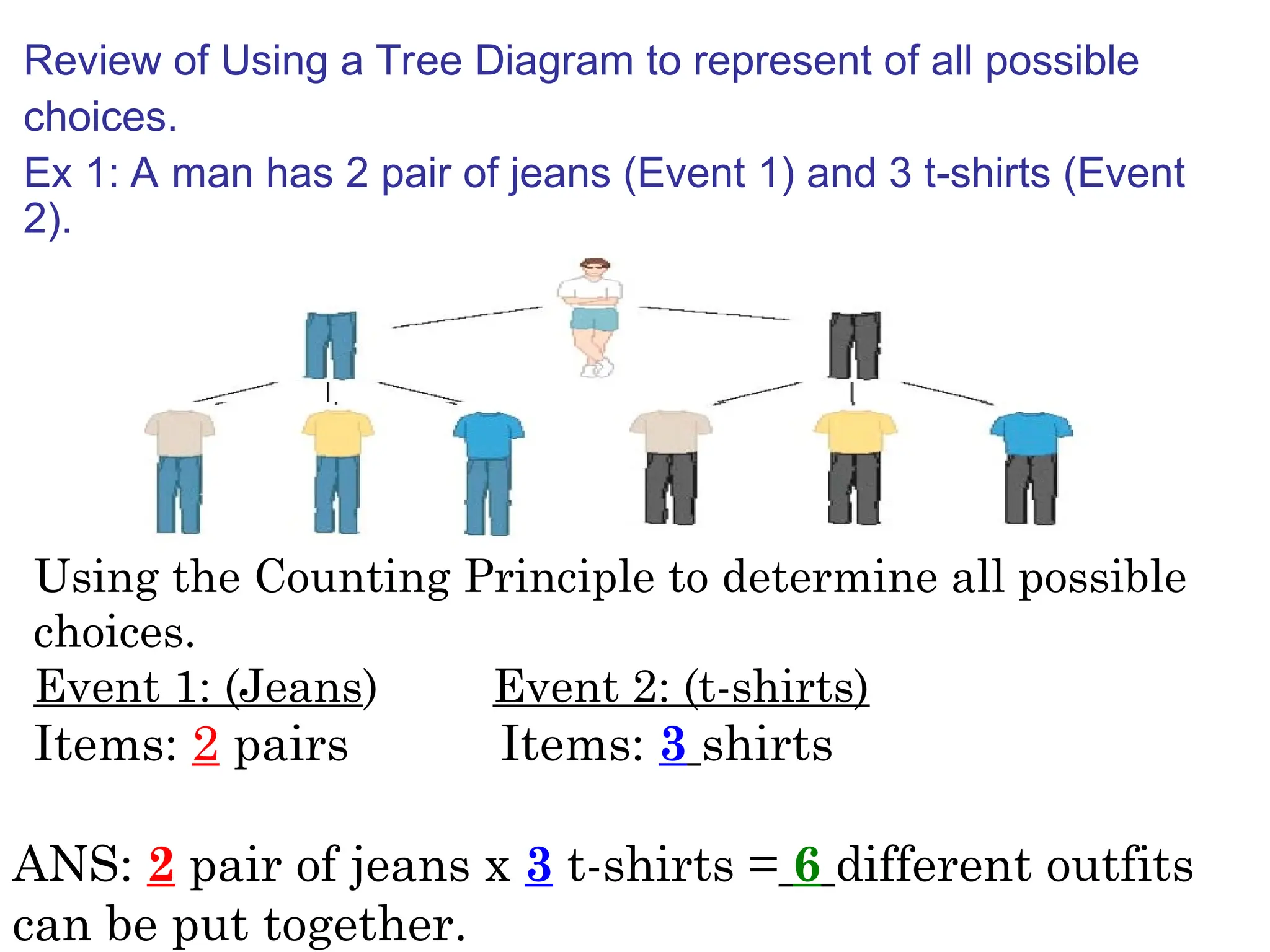 Review of Using a Tree Diagram to represent of all possible choices.

Ex 1: A man has 2 pair of jeans (Event 1) and 3 t-shirts (Event 2).

Using the Counting Principle to determine all possible choices.

Event 1: (Jeans)
Items: 2 pairs

Event 2: (t-shirts)
Items: 3 shirts

ANS: 2 pair of jeans x 3 t-shirts = 6 different outfits can be put together.